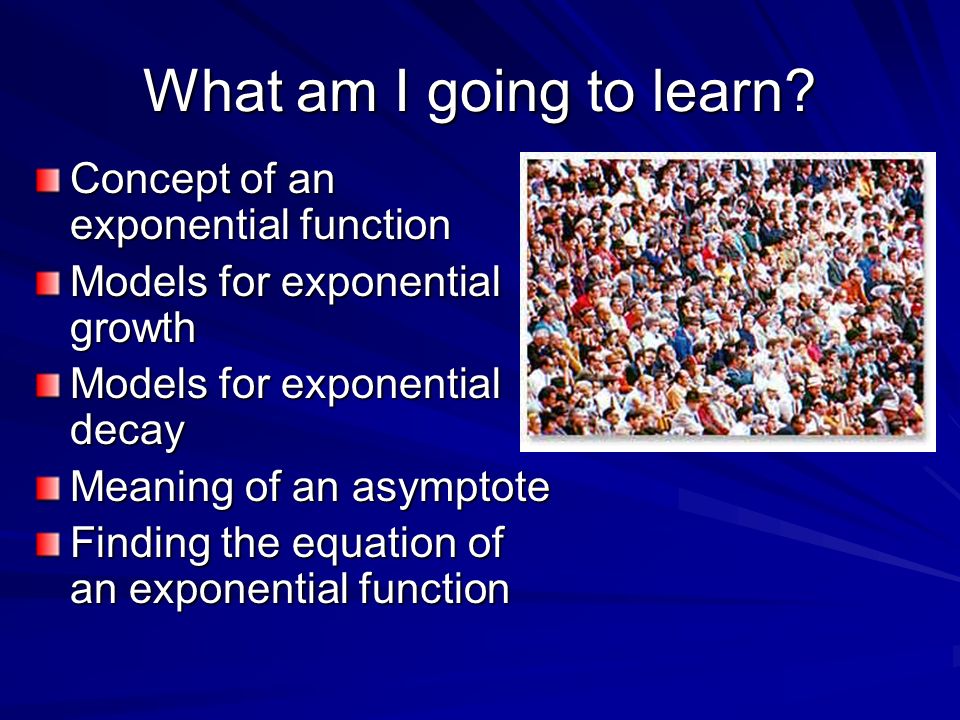 What am I going to learn?

Concept of an exponential function

Models for exponential growth

Models for exponential decay

Meaning of an asymptote

Finding the equation of an exponential function